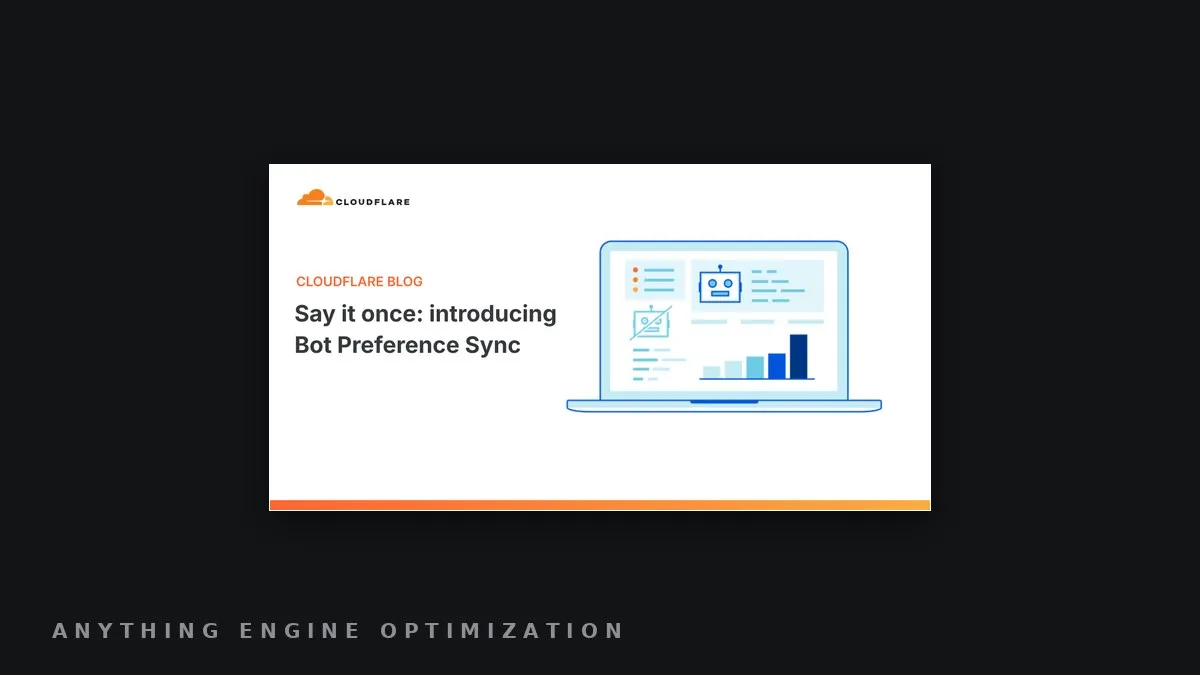 CLOUDFLARE

CLOUDFLARE BLOG

Say it once: introducing Bot Preference Sync

ANYTHING ENGINE OPTIMIZATION